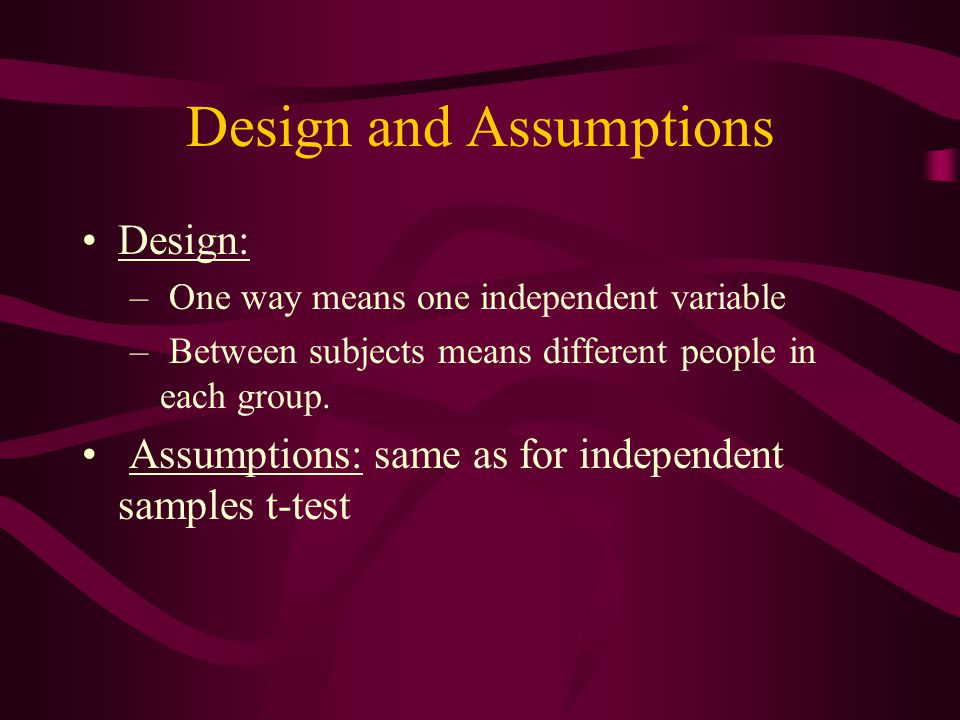 Design and Assumptions

• Design:
– One way means one independent variable
– Between subjects means different people in each group.

• Assumptions: same as for independent samples t-test